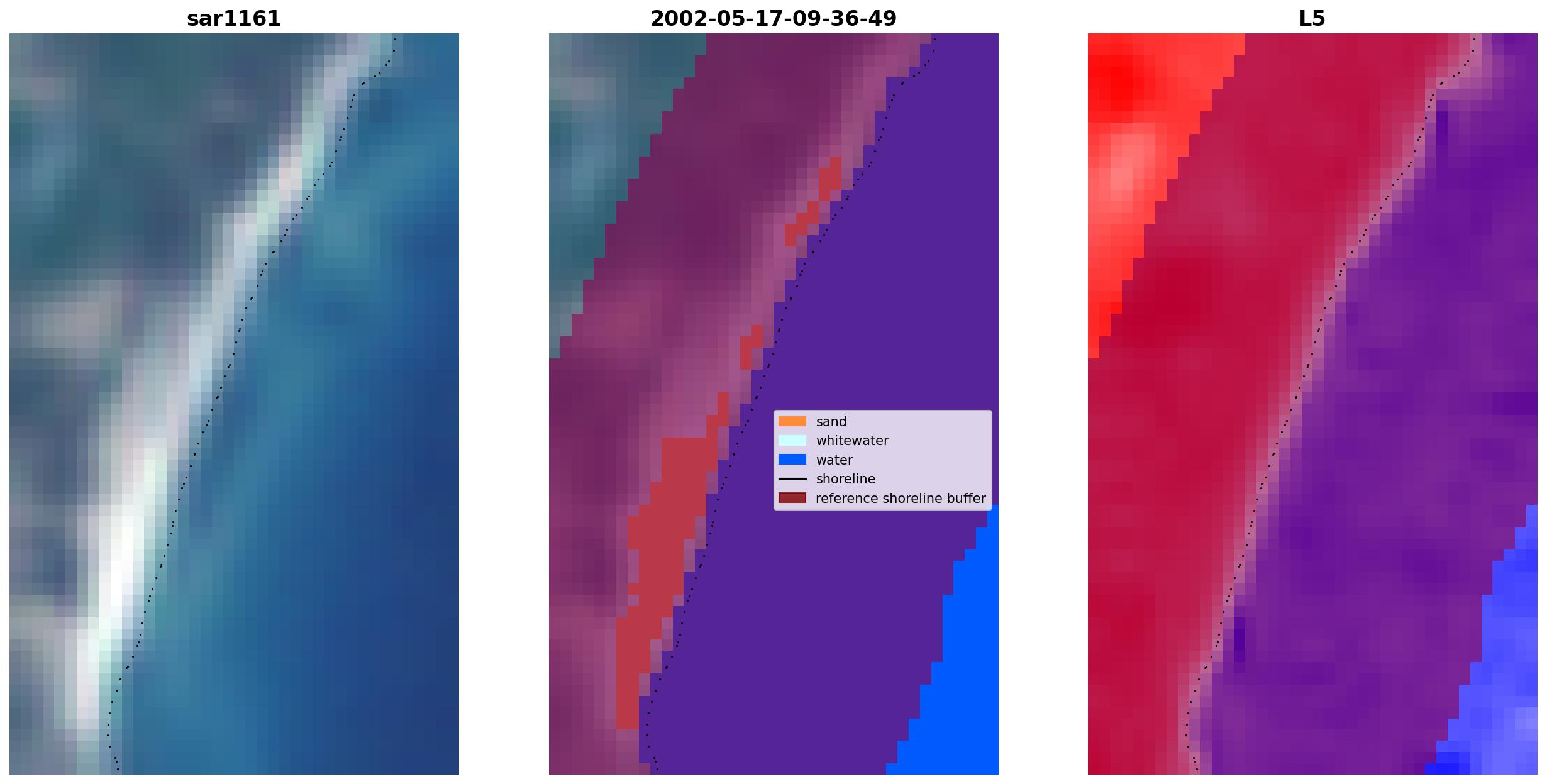 sar1161

2002-05-17-09-36-49

L5

sand
whitewater
water
shoreline
reference shoreline buffer